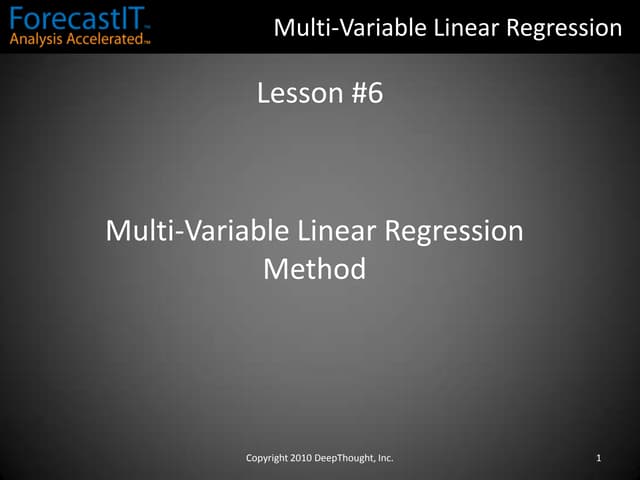 ForecastIT™
Analysis Accelerated™

Multi-Variable Linear Regression

Lesson #6

Multi-Variable Linear Regression Method

Copyright 2010 DeepThought, Inc.

1